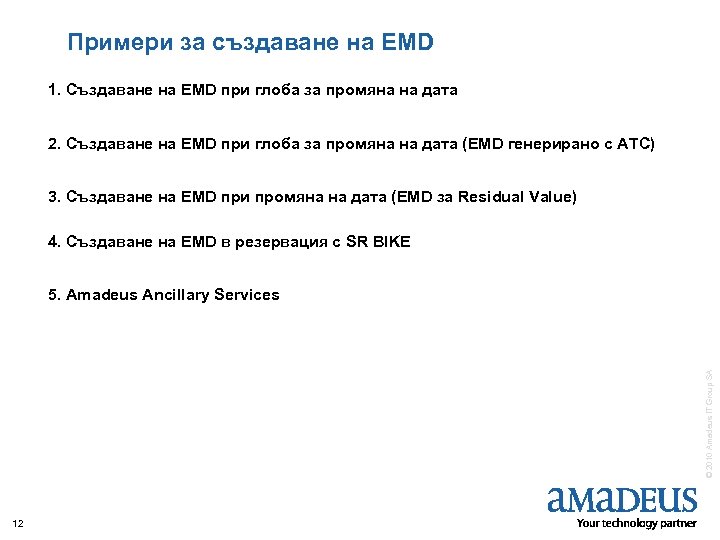 Примери за създаване на EMD

1. Създаване на EMD при глоба за промяна на дата

2. Създаване на EMD при глоба за промяна на дата (EMD генерирано с ATC)

3. Създаване на EMD при промяна на дата (EMD за Residual Value)

4. Създаване на EMD в резервация с SR BIKE

5. Amadeus Ancillary Services

© 2010 Amadeus IT Group SA

amadeus
Your technology partner

12